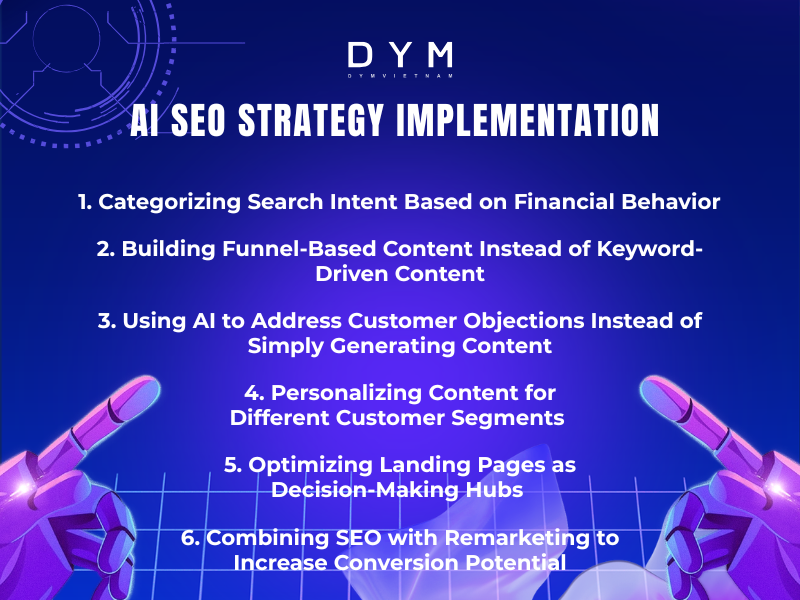 DYM
DYMVIETNAM

AI SEO STRATEGY IMPLEMENTATION

1. Categorizing Search Intent Based on Financial Behavior

2. Building Funnel-Based Content Instead of Keyword-Driven Content

3. Using AI to Address Customer Objections Instead of Simply Generating Content

4. Personalizing Content for Different Customer Segments

5. Optimizing Landing Pages as Decision-Making Hubs

6. Combining SEO with Remarketing to Increase Conversion Potential